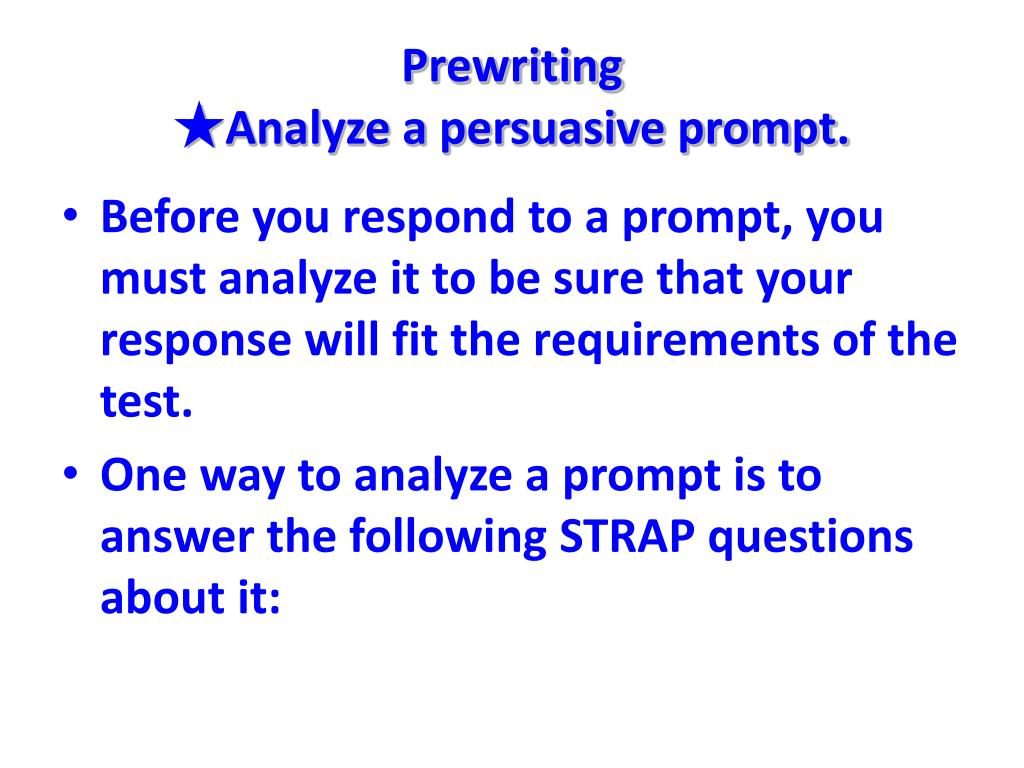 Prewriting
★Analyze a persuasive prompt.

• Before you respond to a prompt, you must analyze it to be sure that your response will fit the requirements of the test.

• One way to analyze a prompt is to answer the following STRAP questions about it: